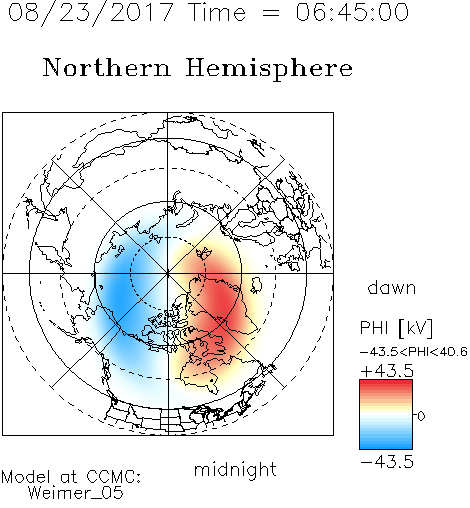 08/23/2017 Time = 06:45:00

Northern Hemisphere

dawn

PHI [kV]

-43.5<PHI<40.6

+43.5

0

-43.5

midnight

Model at CCMC:
Weimer_05